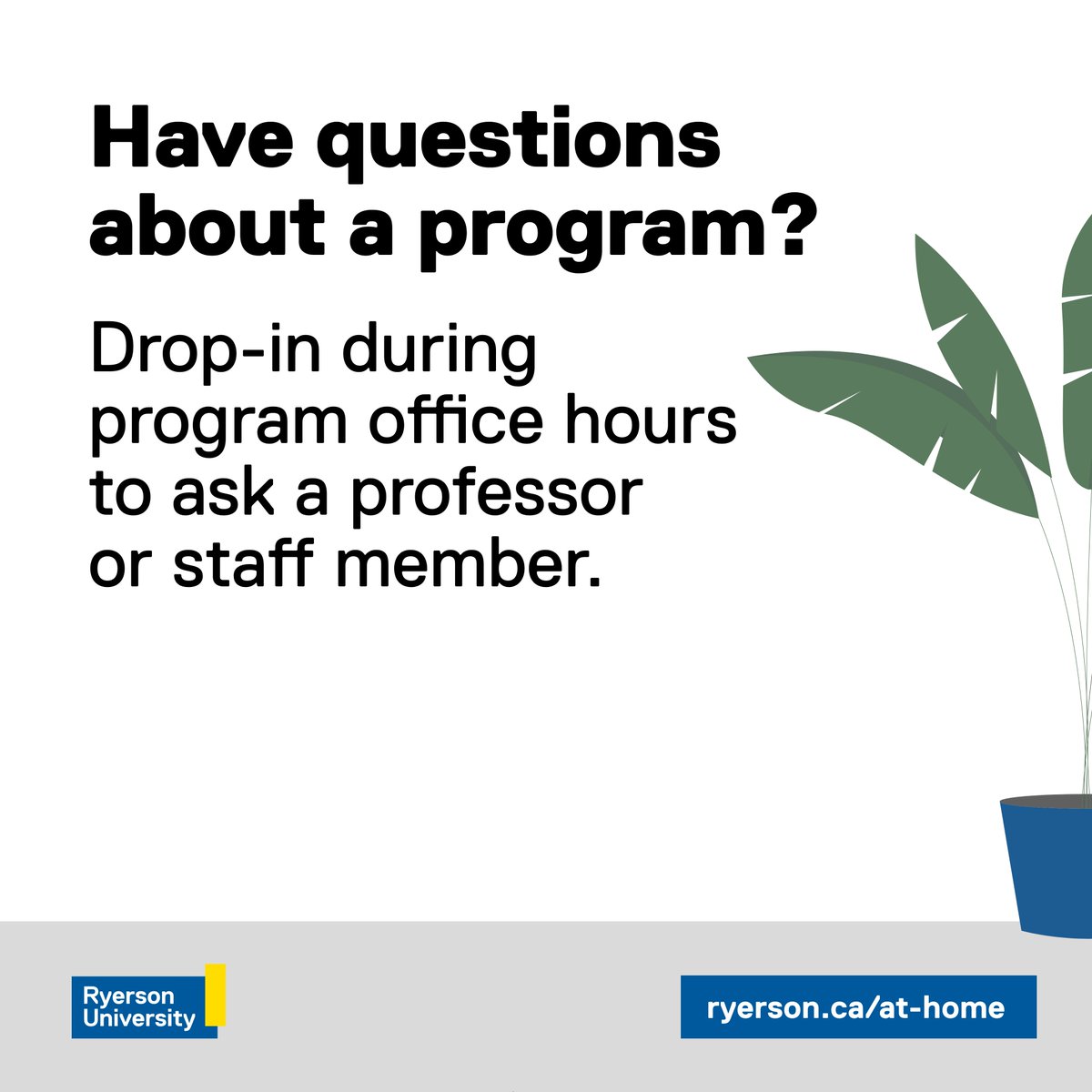 Have questions about a program?

Drop-in during program office hours to ask a professor or staff member.

Ryerson University

ryerson.ca/at-home